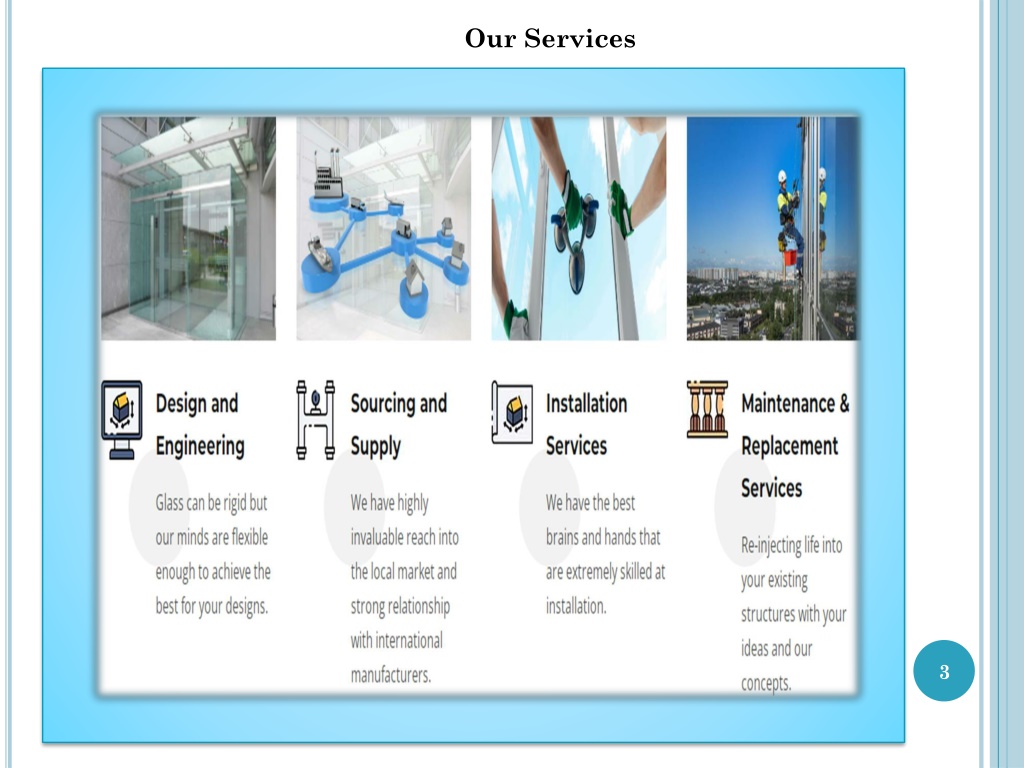 Our Services

Design and Engineering

Glass can be rigid but our minds are flexible enough to achieve the best for your designs.

Sourcing and Supply

We have highly invaluable reach into the local market and strong relationship with international manufacturers.

Installation Services

We have the best brains and hands that are extremely skilled at installation.

Maintenance & Replacement Services

Re-injecting life into your existing structures with your ideas and our concepts.

3